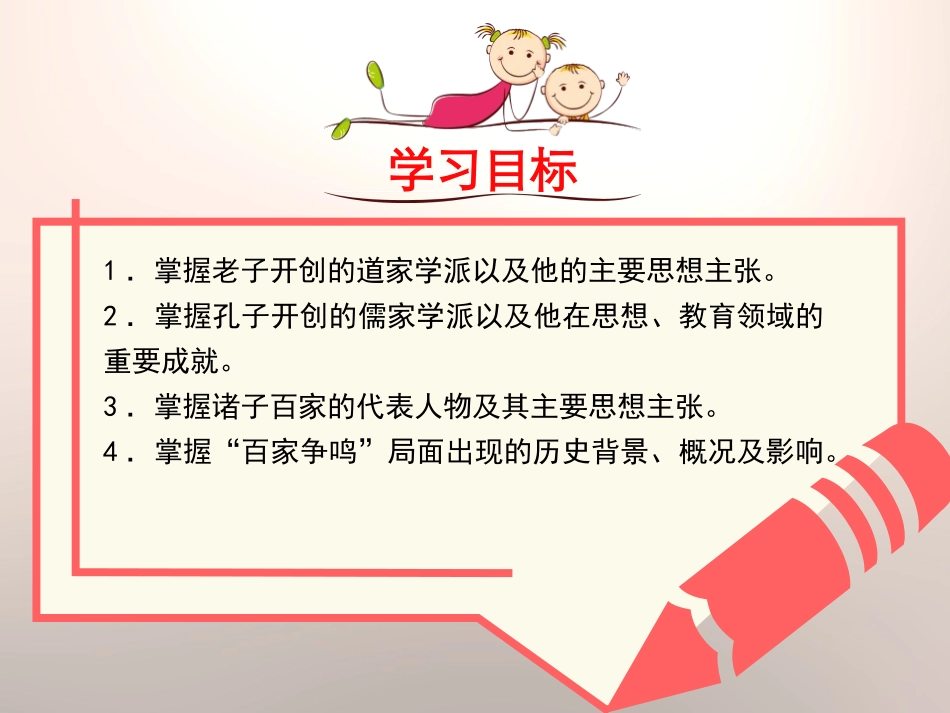 学习目标

1．掌握老子开创的道家学派以及他的主要思想主张。

2．掌握孔子开创的儒家学派以及他在思想、教育领域的重要成就。

3．掌握诸子百家的代表人物及其主要思想主张。

4．掌握“百家争鸣”局面出现的历史背景、概况及影响。